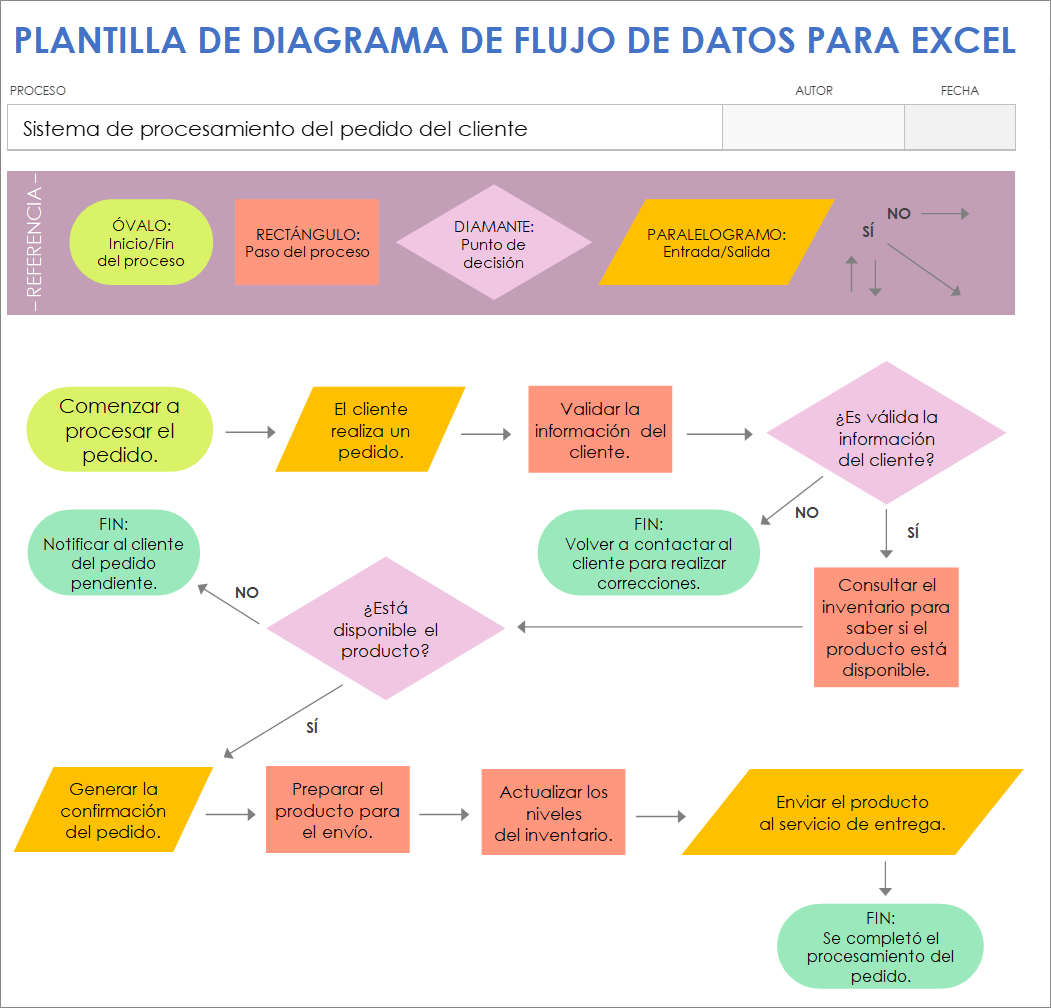 PLANTILLA DE DIAGRAMA DE FLUJO DE DATOS PARA EXCEL

PROCESO

AUTOR

FECHA

Sistema de procesamiento del pedido del cliente

– REFERENCIA –

ÓVALO: Inicio/Fin del proceso

RECTÁNGULO: Paso del proceso

DIAMANTE: Punto de decisión

PARALELOGRAMO: Entrada/Salida

NO

SÍ

Comenzar a procesar el pedido.

El cliente realiza un pedido.

Validar la información del cliente.

¿Es válida la información del cliente?

NO

FIN: Volver a contactar al cliente para realizar correcciones.

SÍ

Consultar el inventario para saber si el producto está disponible.

¿Está disponible el producto?

NO

FIN: Notificar al cliente del pedido pendiente.

SÍ

Generar la confirmación del pedido.

Preparar el producto para el envío.

Actualizar los niveles del inventario.

Enviar el producto al servicio de entrega.

FIN: Se completó el procesamiento del pedido.